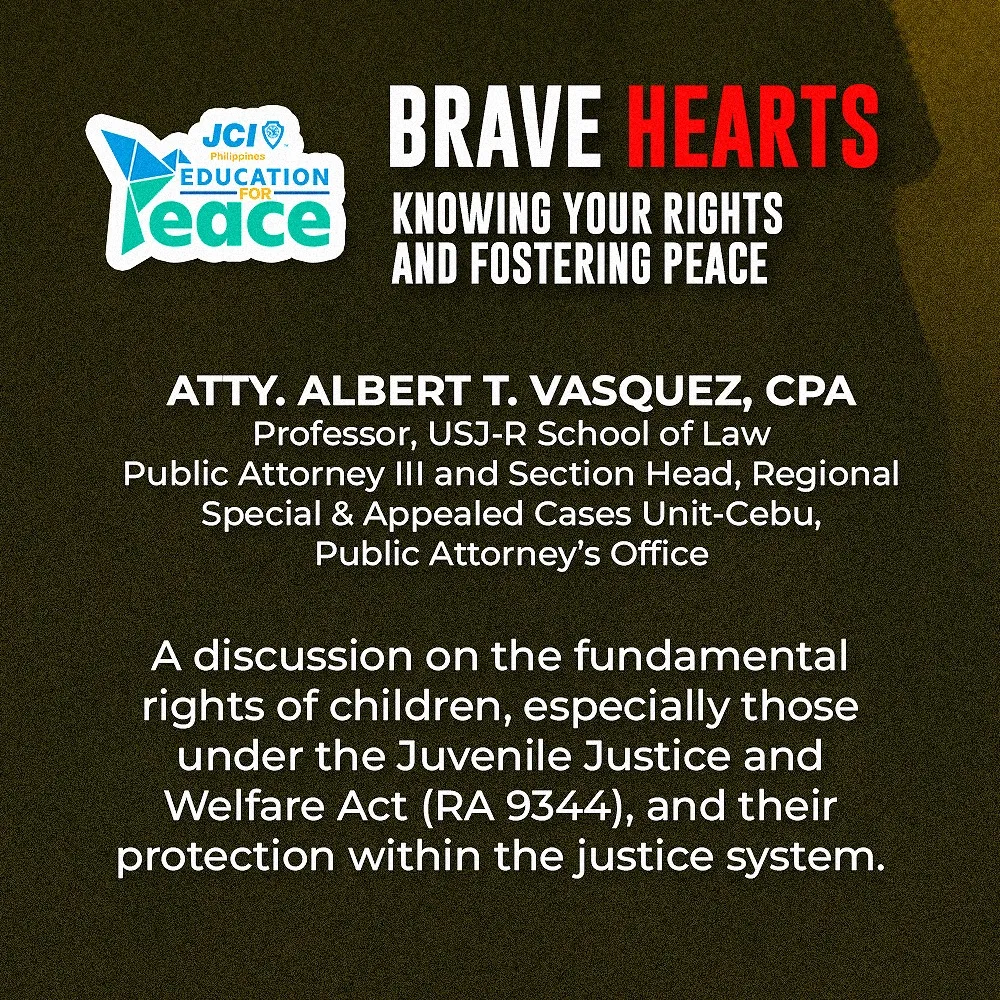 JCI Philippines
EDUCATION FOR Peace

BRAVE HEARTS
KNOWING YOUR RIGHTS AND FOSTERING PEACE

ATTY. ALBERT T. VASQUEZ, CPA
Professor, USJ-R School of Law
Public Attorney III and Section Head, Regional Special & Appealed Cases Unit-Cebu, Public Attorney's Office

A discussion on the fundamental rights of children, especially those under the Juvenile Justice and Welfare Act (RA 9344), and their protection within the justice system.